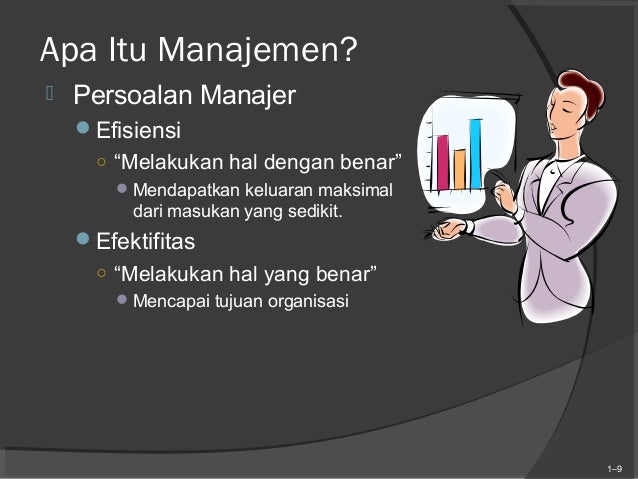 Apa Itu Manajemen?

Persoalan Manajer

Efisiensi

“Melakukan hal dengan benar”

Mendapatkan keluaran maksimal dari masukan yang sedikit.

Efektifitas

“Melakukan hal yang benar”

Mencapai tujuan organisasi

1–9